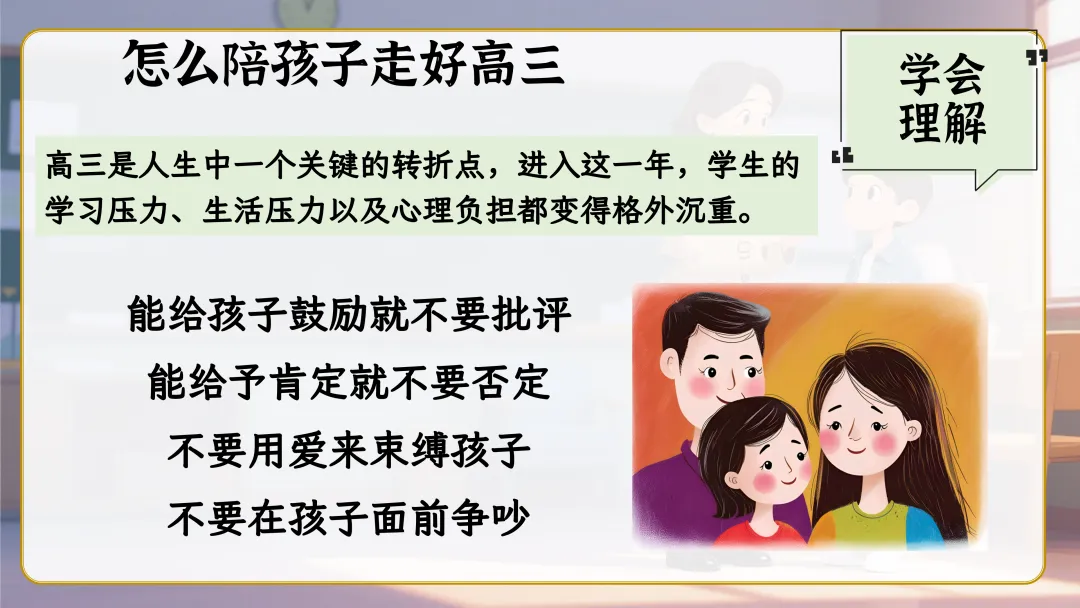 怎么陪孩子走好高三

学会理解

高三是人生中一个关键的转折点，进入这一年，学生的学习压力、生活压力以及心理负担都变得格外沉重。

能给孩子鼓励就不要批评
能给予肯定就不要否定
不要用爱来束缚孩子
不要在孩子面前争吵